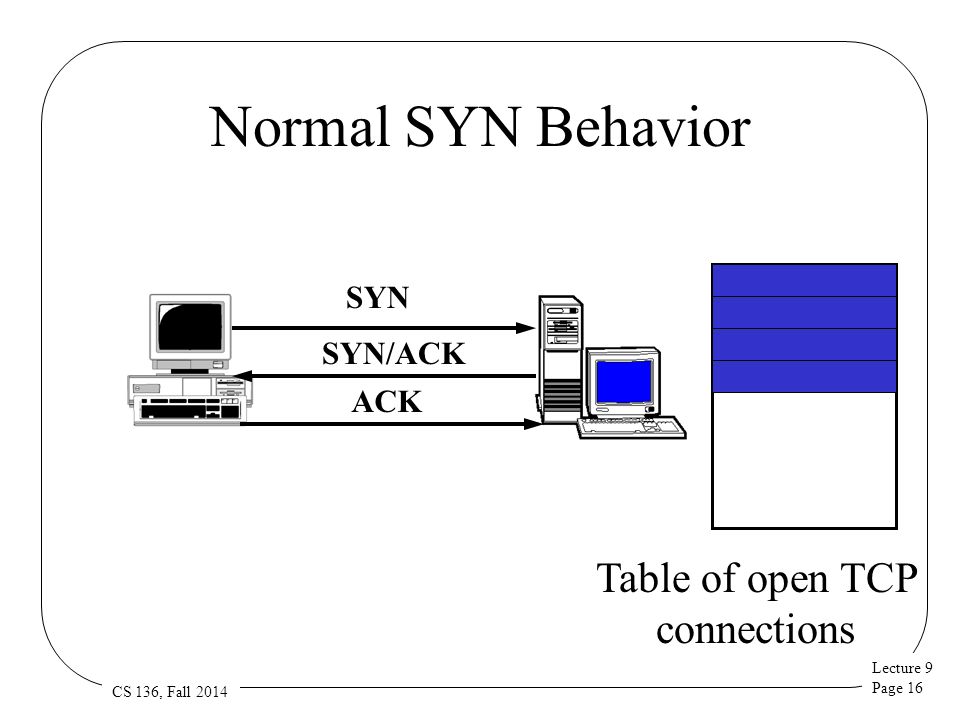 Normal SYN Behavior

SYN

SYN/ACK

ACK

Table of open TCP connections

CS 136, Fall 2014

Lecture 9
Page 16